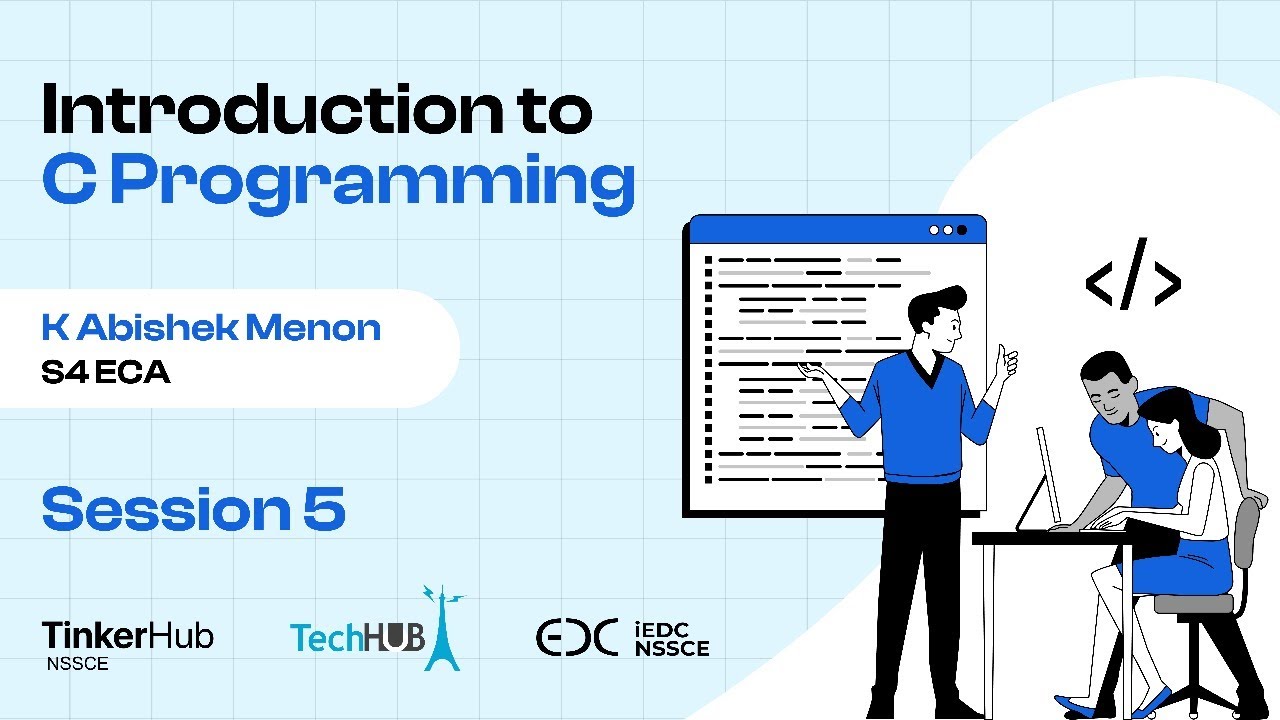 Introduction to
C Programming

K Abishek Menon
S4 ECA

Session 5

TinkerHub
NSSCE

TechHUB

EDC iEDC NSSCE

</>